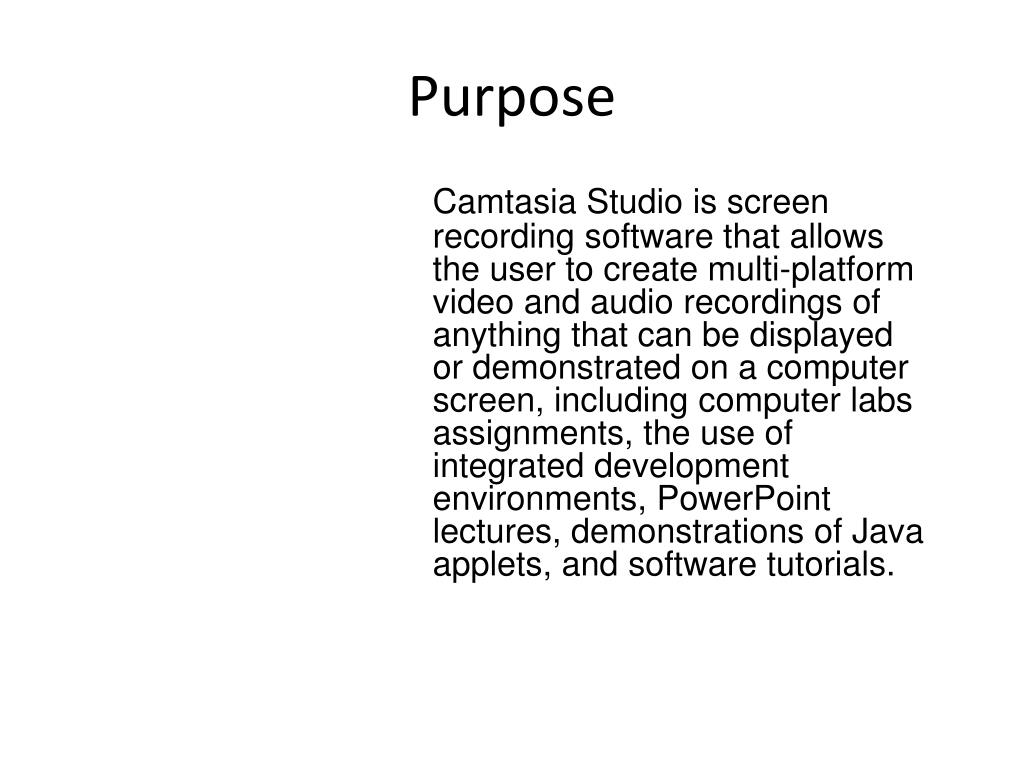 Purpose

Camtasia Studio is screen recording software that allows the user to create multi-platform video and audio recordings of anything that can be displayed or demonstrated on a computer screen, including computer labs assignments, the use of integrated development environments, PowerPoint lectures, demonstrations of Java applets, and software tutorials.